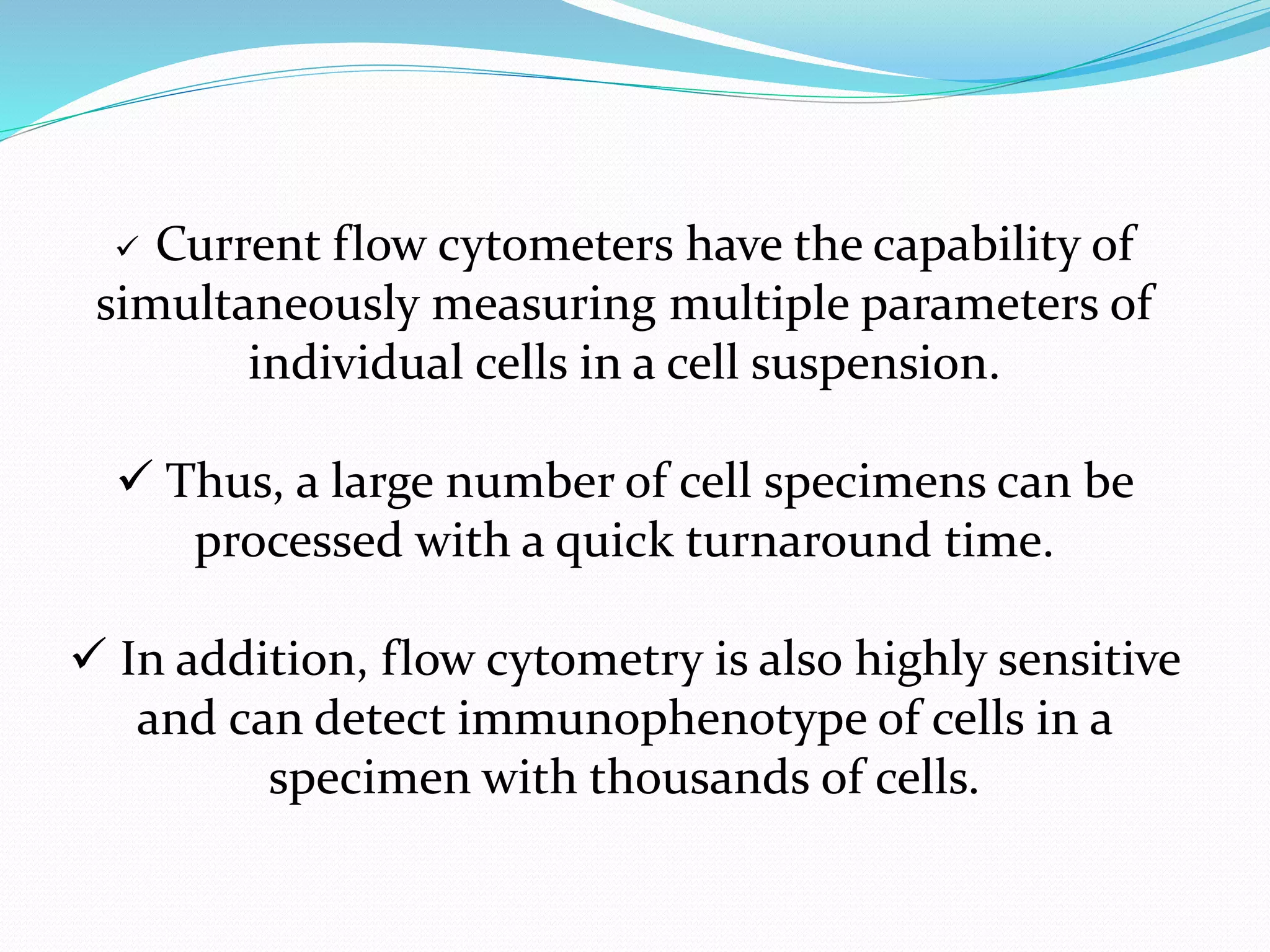 ✓ Current flow cytometers have the capability of simultaneously measuring multiple parameters of individual cells in a cell suspension.

✓ Thus, a large number of cell specimens can be processed with a quick turnaround time.

✓ In addition, flow cytometry is also highly sensitive and can detect immunophenotype of cells in a specimen with thousands of cells.